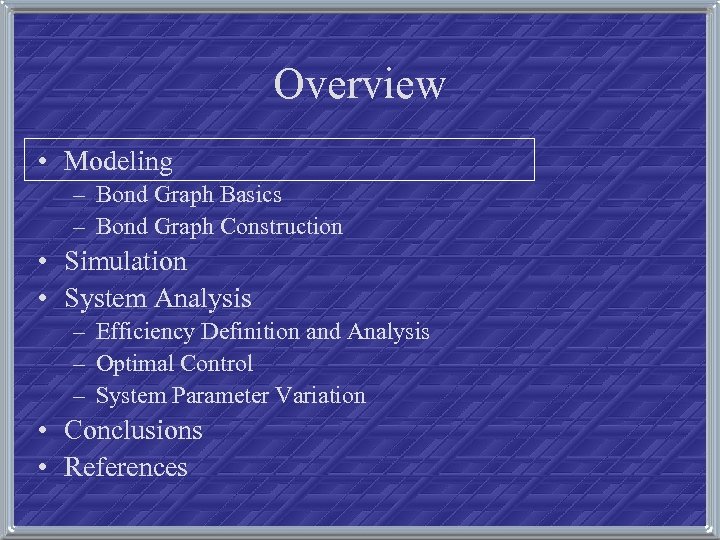 Overview

• Modeling
– Bond Graph Basics
– Bond Graph Construction
• Simulation
• System Analysis
– Efficiency Definition and Analysis
– Optimal Control
– System Parameter Variation
• Conclusions
• References